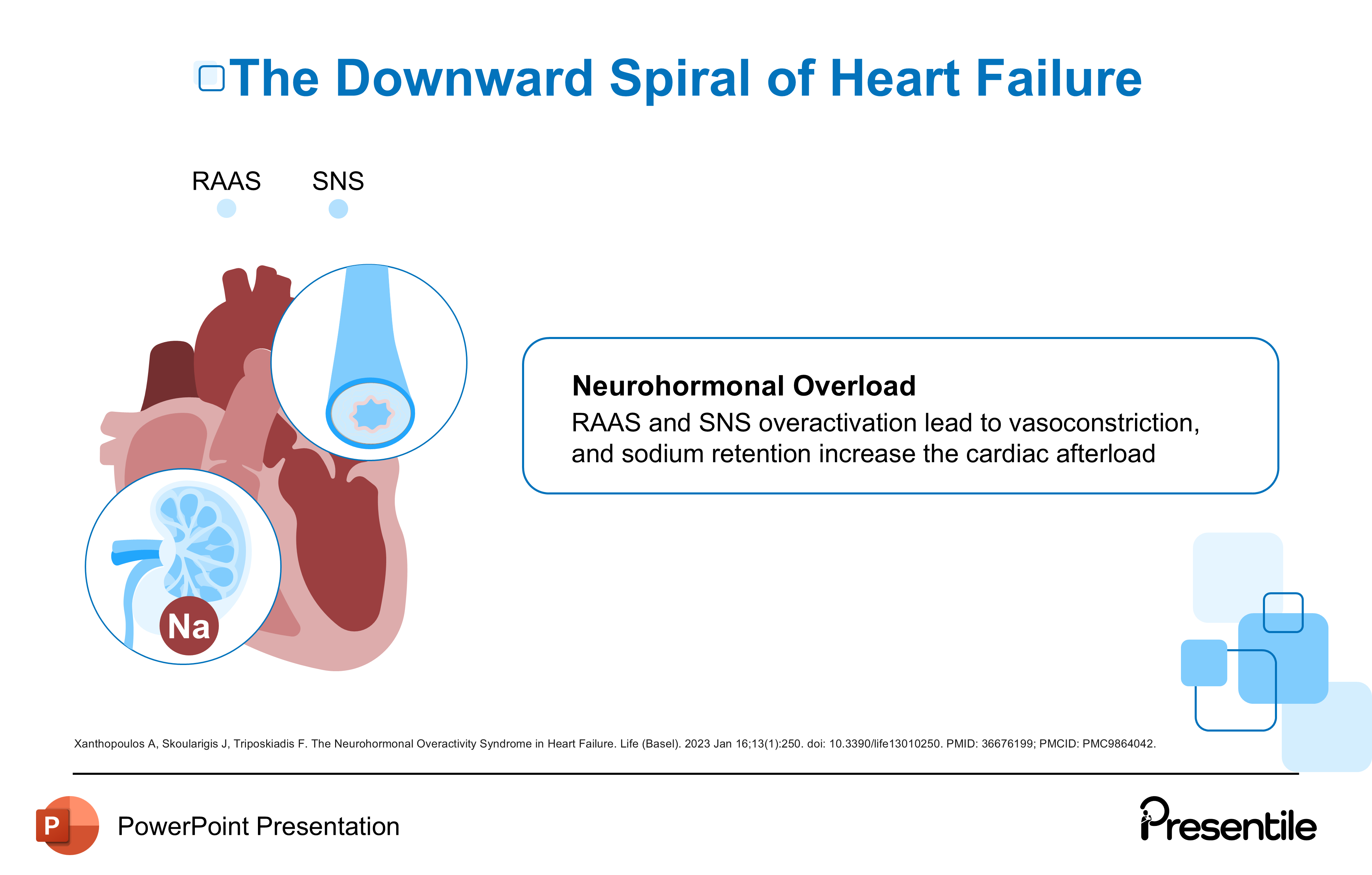 The Downward Spiral of Heart Failure

RAAS

SNS

Na

Neurohormonal Overload

RAAS and SNS overactivation lead to vasoconstriction, and sodium retention increase the cardiac afterload

Xanthopoulos A, Skoularigis J, Triposkiadis F. The Neurohormonal Overactivity Syndrome in Heart Failure. Life (Basel). 2023 Jan 16;13(1):250. doi: 10.3390/life13010250. PMID: 36676199; PMCID: PMC9864042.

P

PowerPoint Presentation

Presentile